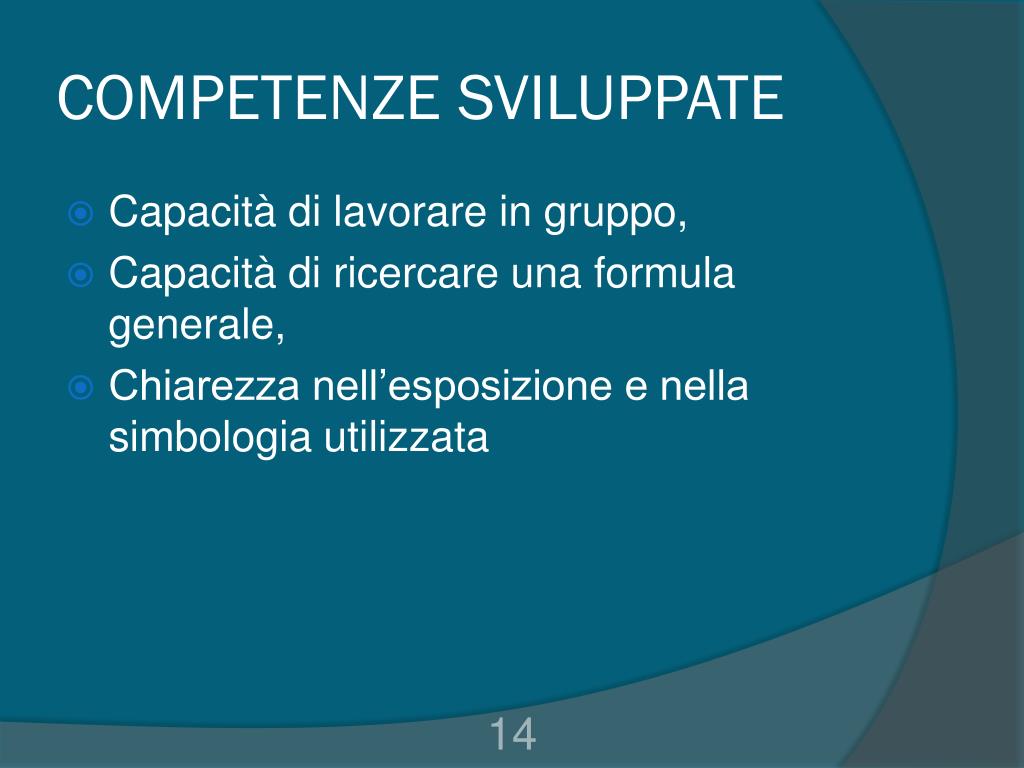 COMPETENZE SVILUPPATE

Capacità di lavorare in gruppo,

Capacità di ricercare una formula generale,

Chiarezza nell’esposizione e nella simbologia utilizzata

14